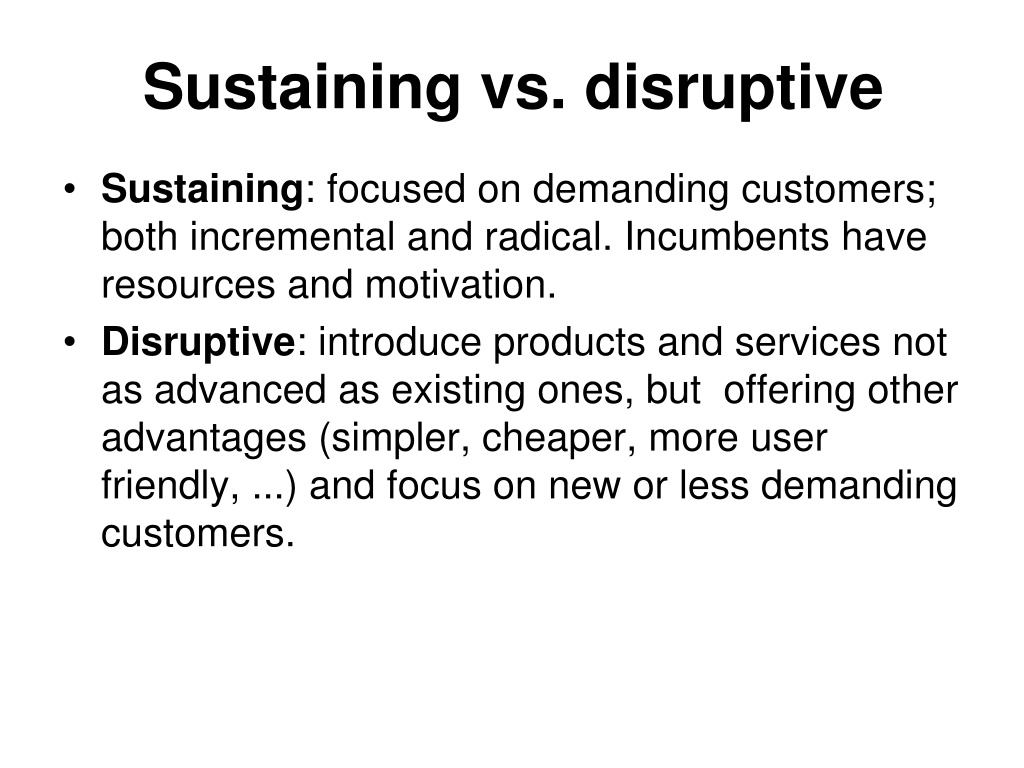 Sustaining vs. disruptive

• Sustaining: focused on demanding customers; both incremental and radical. Incumbents have resources and motivation.
• Disruptive: introduce products and services not as advanced as existing ones, but offering other advantages (simpler, cheaper, more user friendly, ...) and focus on new or less demanding customers.